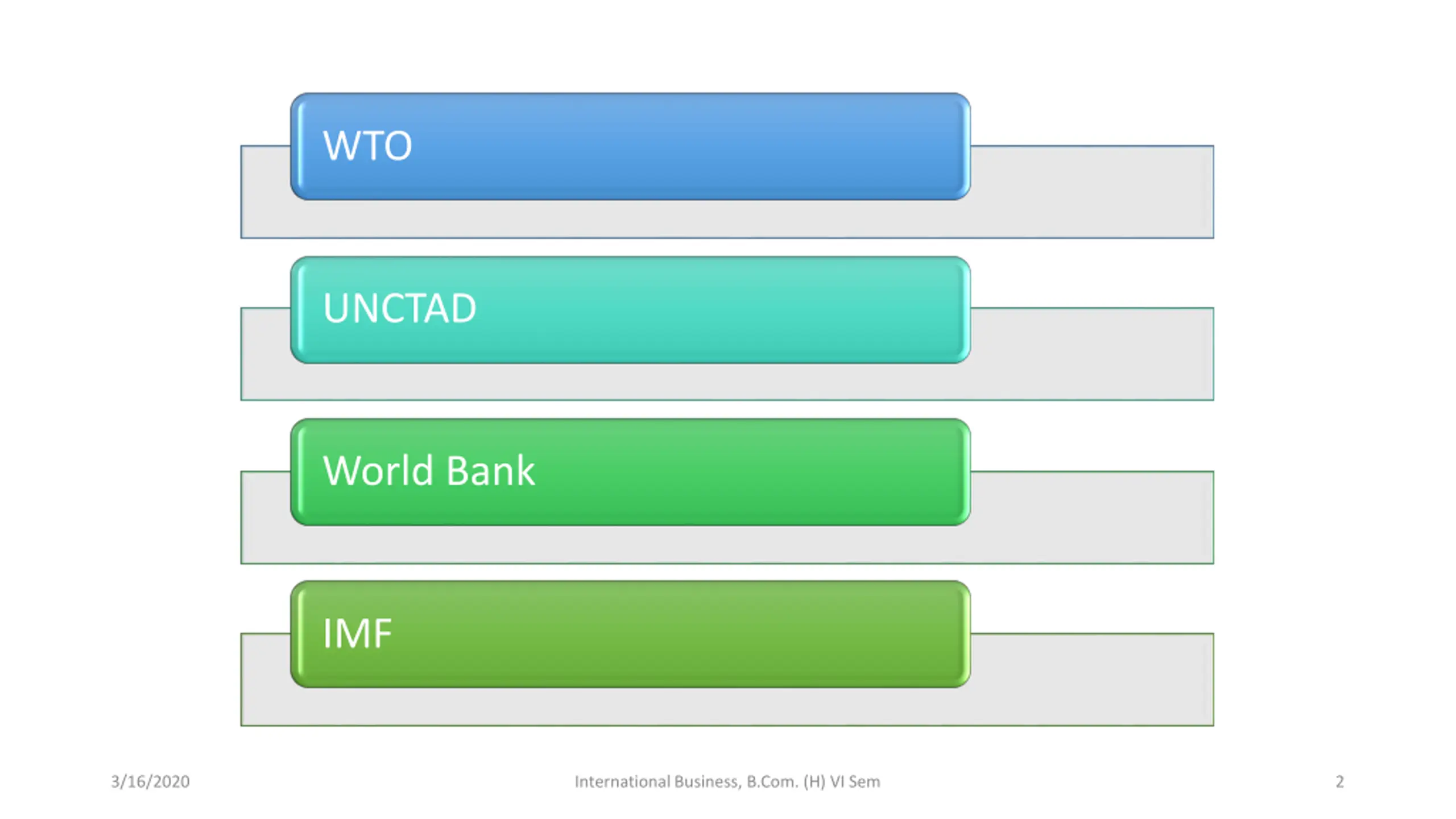 WTO

UNCTAD

World Bank

IMF

3/16/2020

International Business, B.Com. (H) VI Sem

2